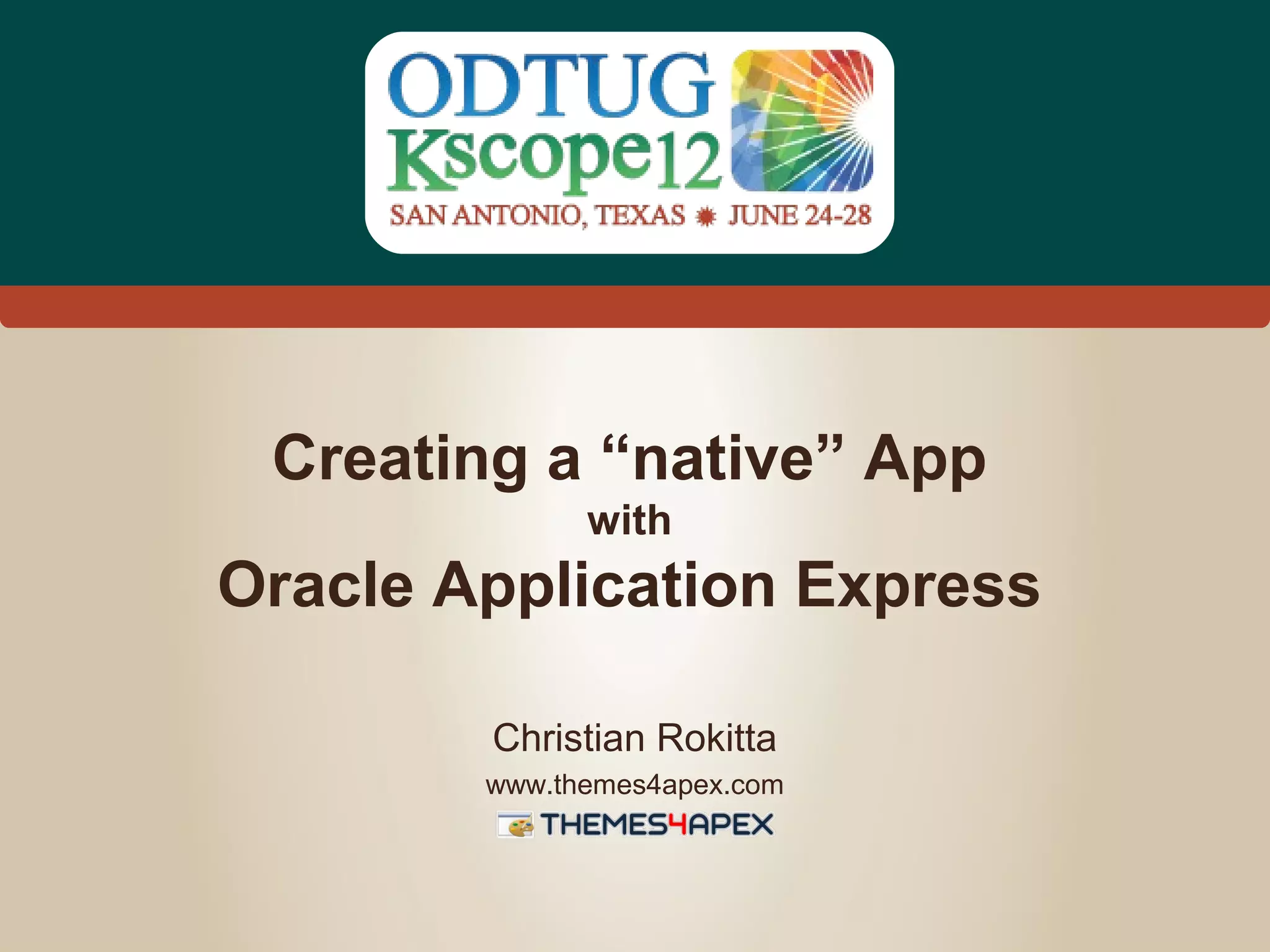 ODTUG Kscope12
SAN ANTONIO, TEXAS JUNE 24-28

Creating a “native” App
with
Oracle Application Express

Christian Rokitta
www.themes4apex.com
THEMES4APEX